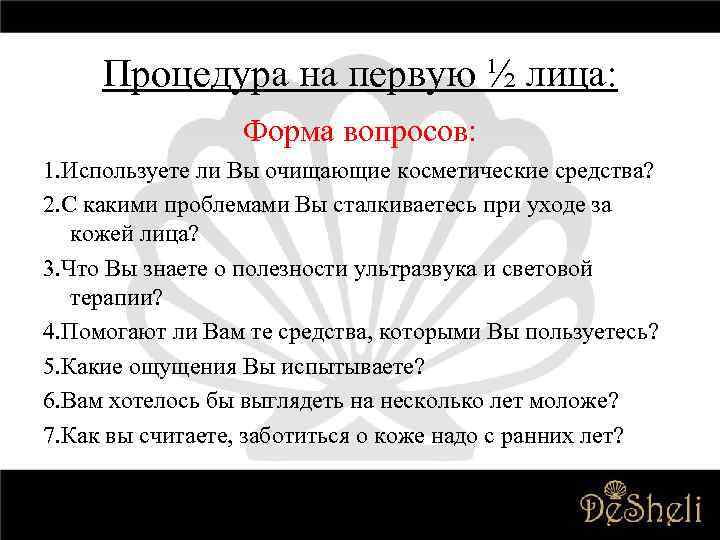 Процедура на первую ½ лица:

Форма вопросов:

1.Используете ли Вы очищающие косметические средства?

2.С какими проблемами Вы сталкиваетесь при уходе за кожей лица?

3.Что Вы знаете о полезности ультразвука и световой терапии?

4.Помогают ли Вам те средства, которыми Вы пользуетесь?

5.Какие ощущения Вы испытываете?

6.Вам хотелось бы выглядеть на несколько лет моложе?

7.Как вы считаете, заботиться о коже надо с ранних лет?

DeSheli